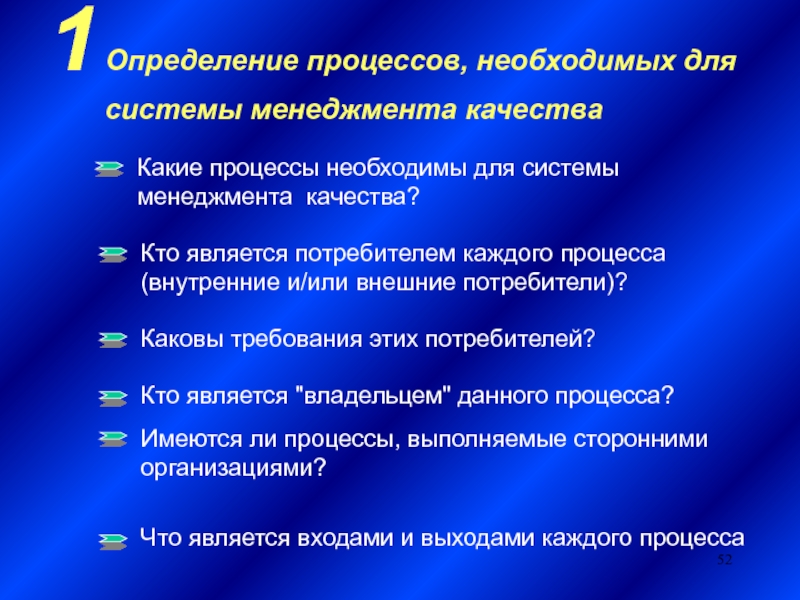 1 Определение процессов, необходимых для системы менеджмента качества

Какие процессы необходимы для системы менеджмента качества?

Кто является потребителем каждого процесса (внутренние и/или внешние потребители)?

Каковы требования этих потребителей?

Кто является "владельцем" данного процесса?

Имеются ли процессы, выполняемые сторонними организациями?

Что является входами и выходами каждого процесса

52